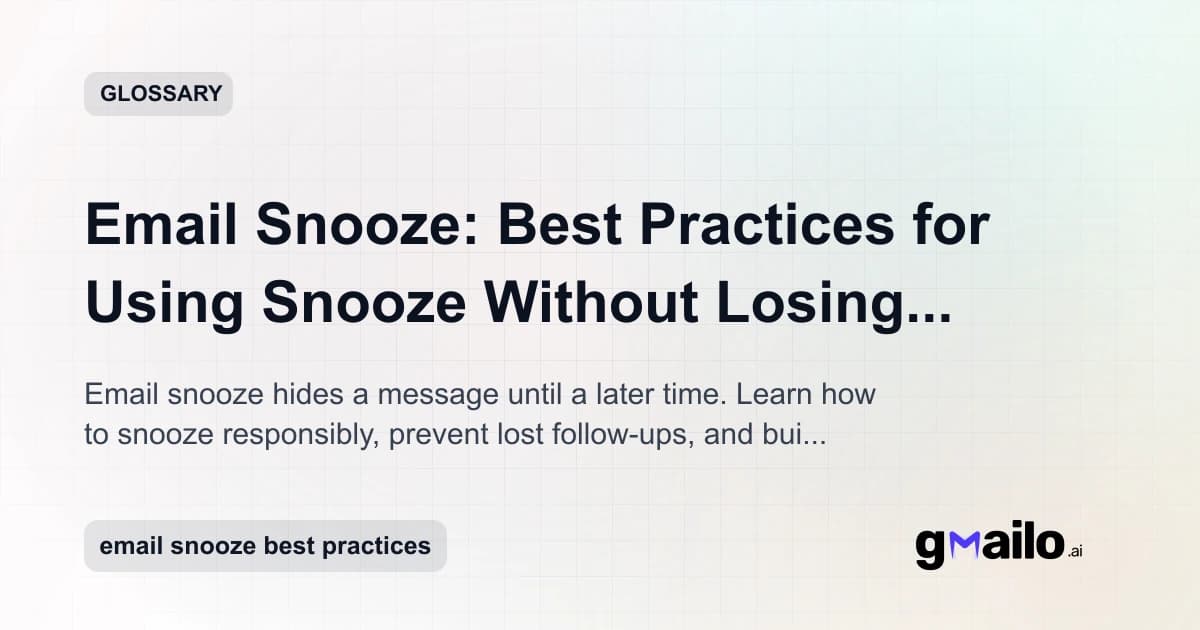 GLOSSARY

Email Snooze: Best Practices for Using Snooze Without Losing...

Email snooze hides a message until a later time. Learn how to snooze responsibly, prevent lost follow-ups, and bui...

email snooze best practices

gmailo.ai